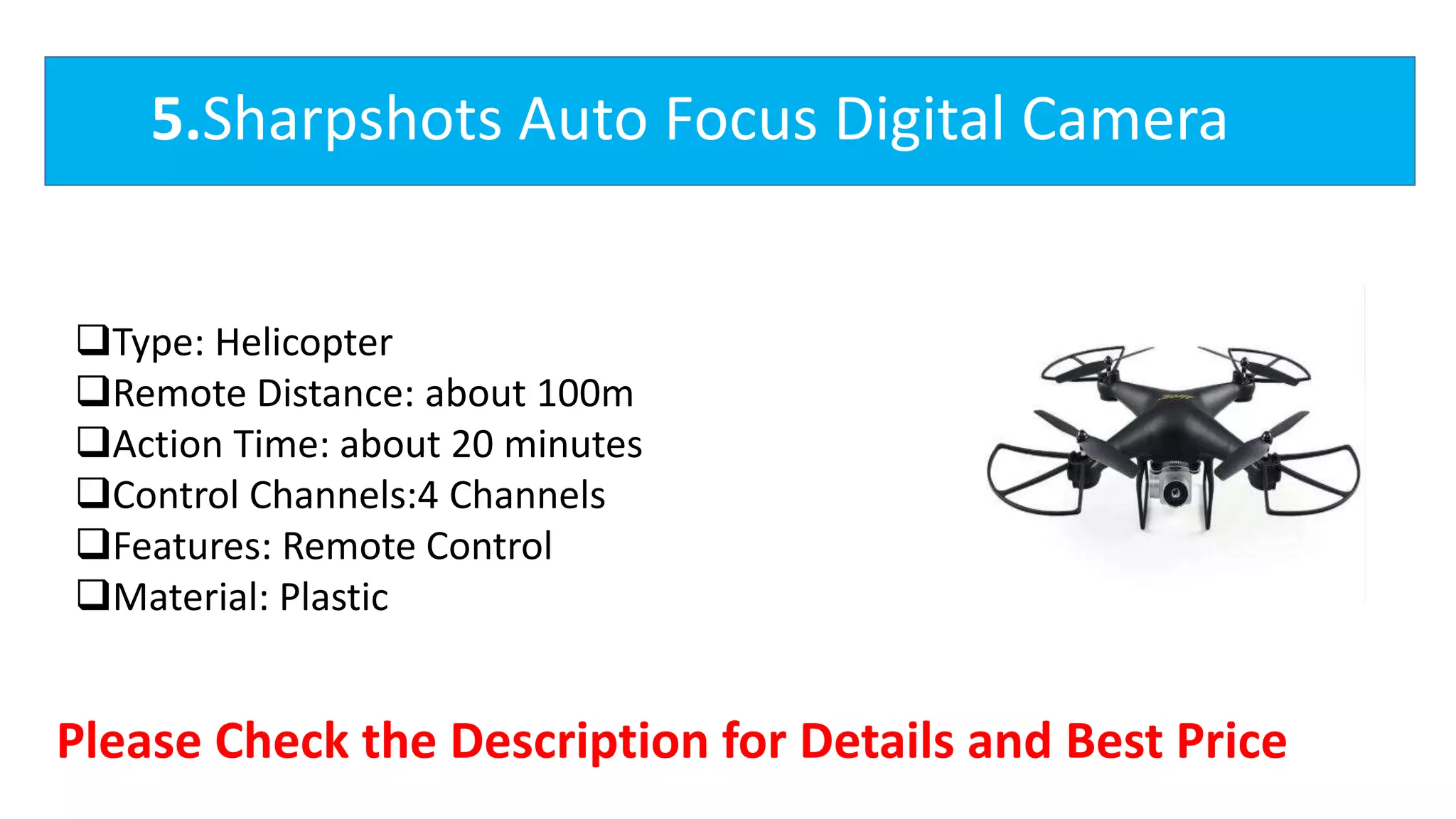 5.Sharpshots Auto Focus Digital Camera

❑Type: Helicopter
❑Remote Distance: about 100m
❑Action Time: about 20 minutes
❑Control Channels:4 Channels
❑Features: Remote Control
❑Material: Plastic

Please Check the Description for Details and Best Price